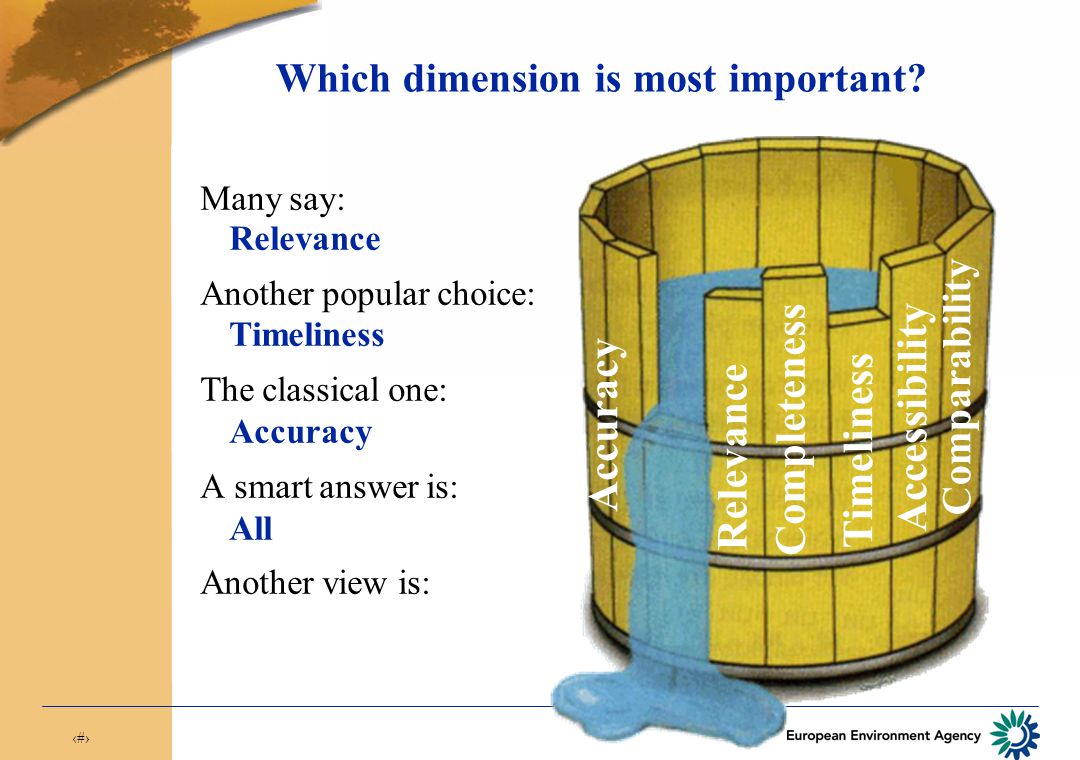 Which dimension is most important?

Many say:
Relevance

Another popular choice:
Timeliness

The classical one:
Accuracy

A smart answer is:
All

Another view is:

Accuracy

Relevance

Completeness

Timeliness

Accessibility

Comparability

‹#›

European Environment Agency